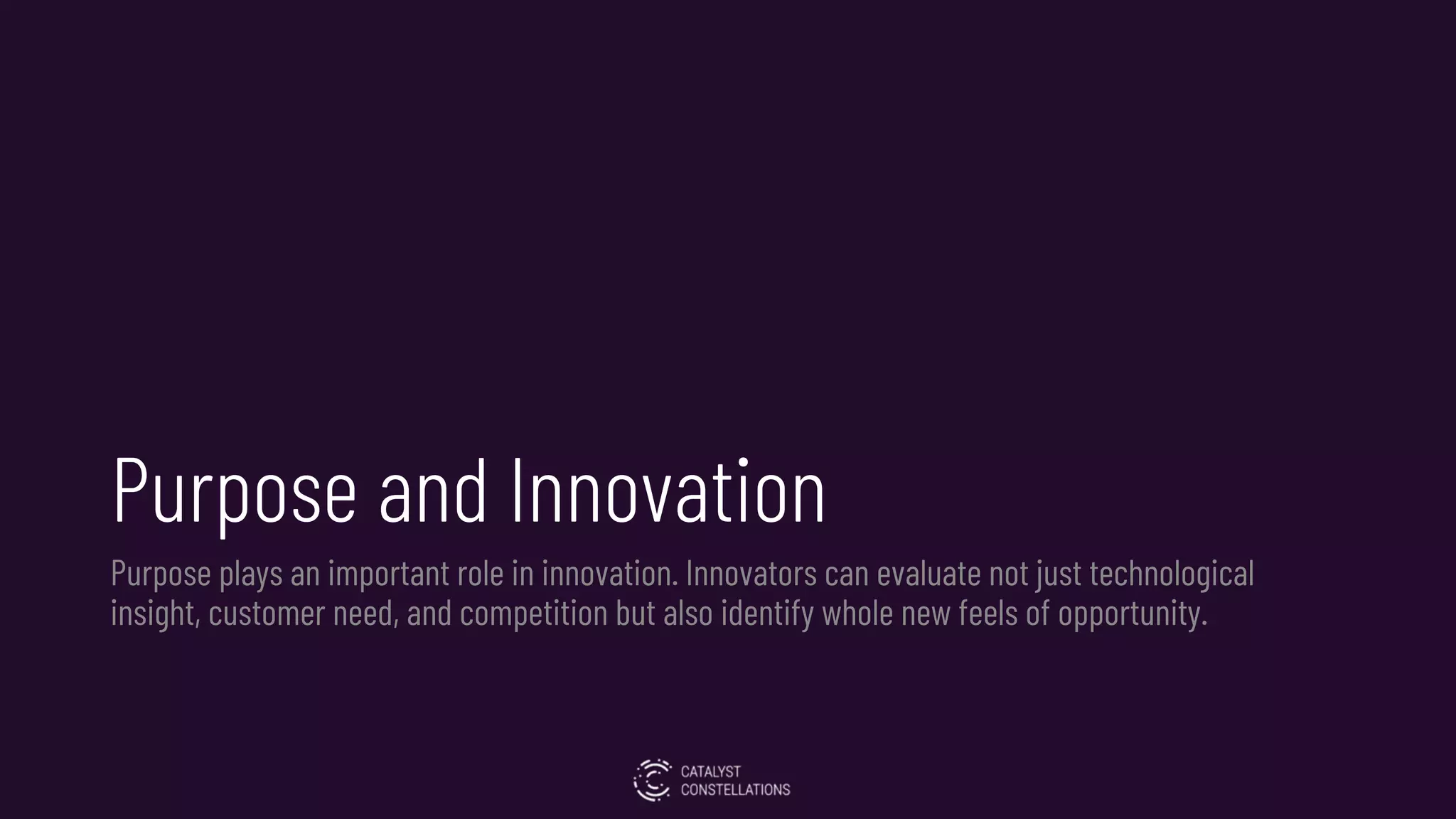 Purpose and Innovation

Purpose plays an important role in innovation. Innovators can evaluate not just technological insight, customer need, and competition but also identify whole new feels of opportunity.

CATALYST
CONSTELLATIONS